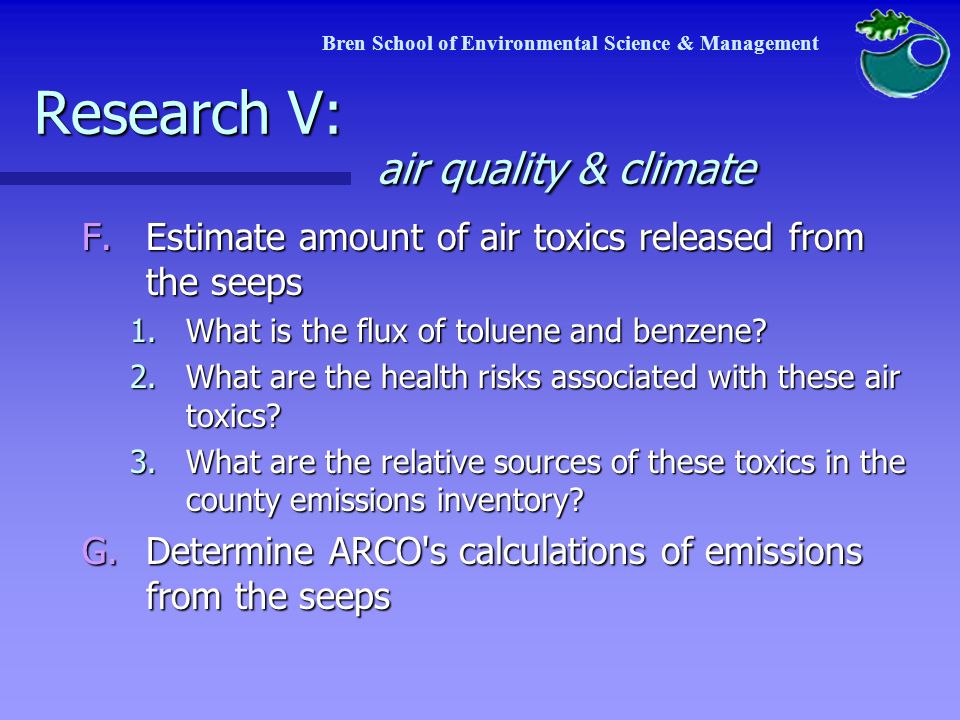 Bren School of Environmental Science & Management

Research V:
air quality & climate

F. Estimate amount of air toxics released from the seeps
1. What is the flux of toluene and benzene?
2. What are the health risks associated with these air toxics?
3. What are the relative sources of these toxics in the county emissions inventory?

G. Determine ARCO's calculations of emissions from the seeps